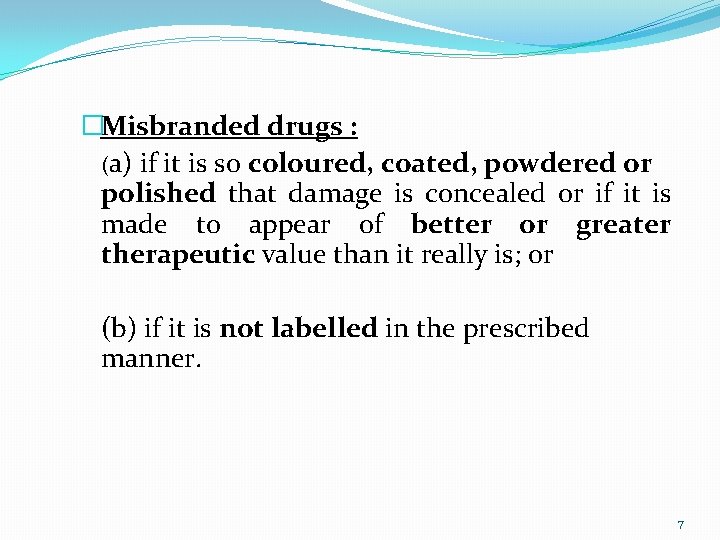 Misbranded drugs :

(a) if it is so coloured, coated, powdered or polished that damage is concealed or if it is made to appear of better or greater therapeutic value than it really is; or

(b) if it is not labelled in the prescribed manner.

7